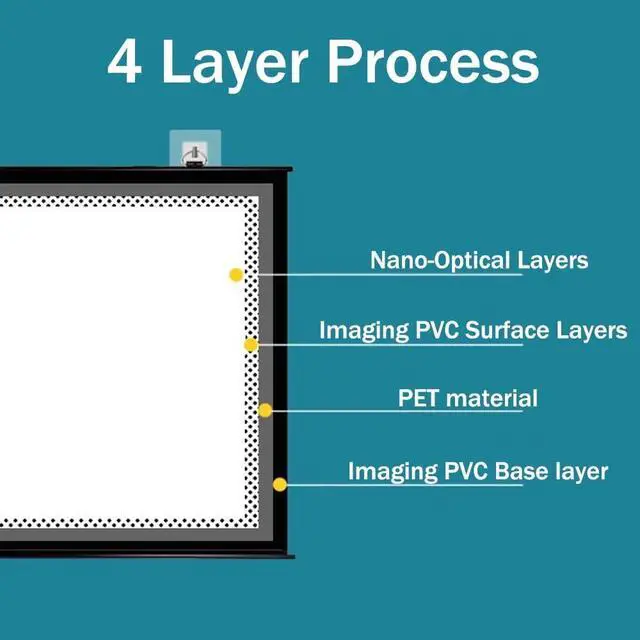 4 Layer Process

Nano-Optical Layers

Imaging PVC Surface Layers

PET material

Imaging PVC Base layer